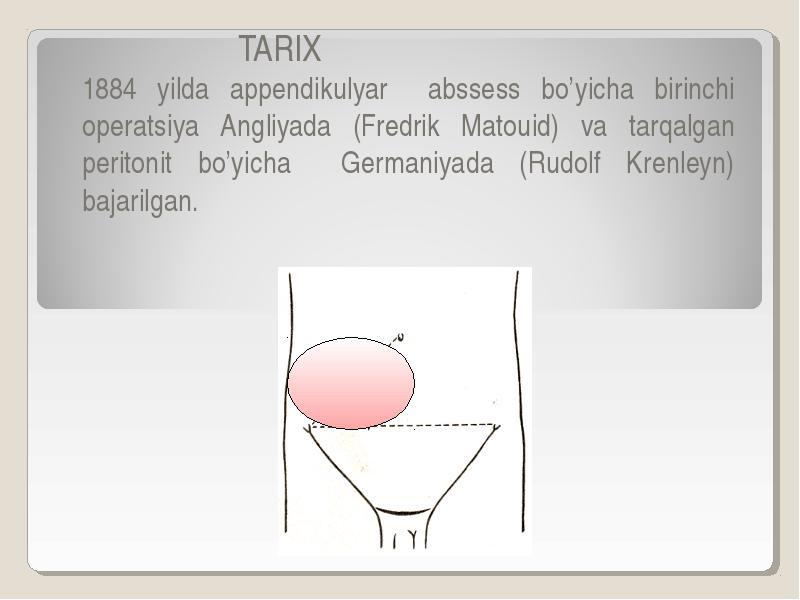 TARIX

1884 yilda appendikulyar abssess bo’yicha birinchi operatsiya Angliyada (Fredrik Matouid) va tarqalgan peritonit bo’yicha Germaniyada (Rudolf Krenleyn) bajarilgan.